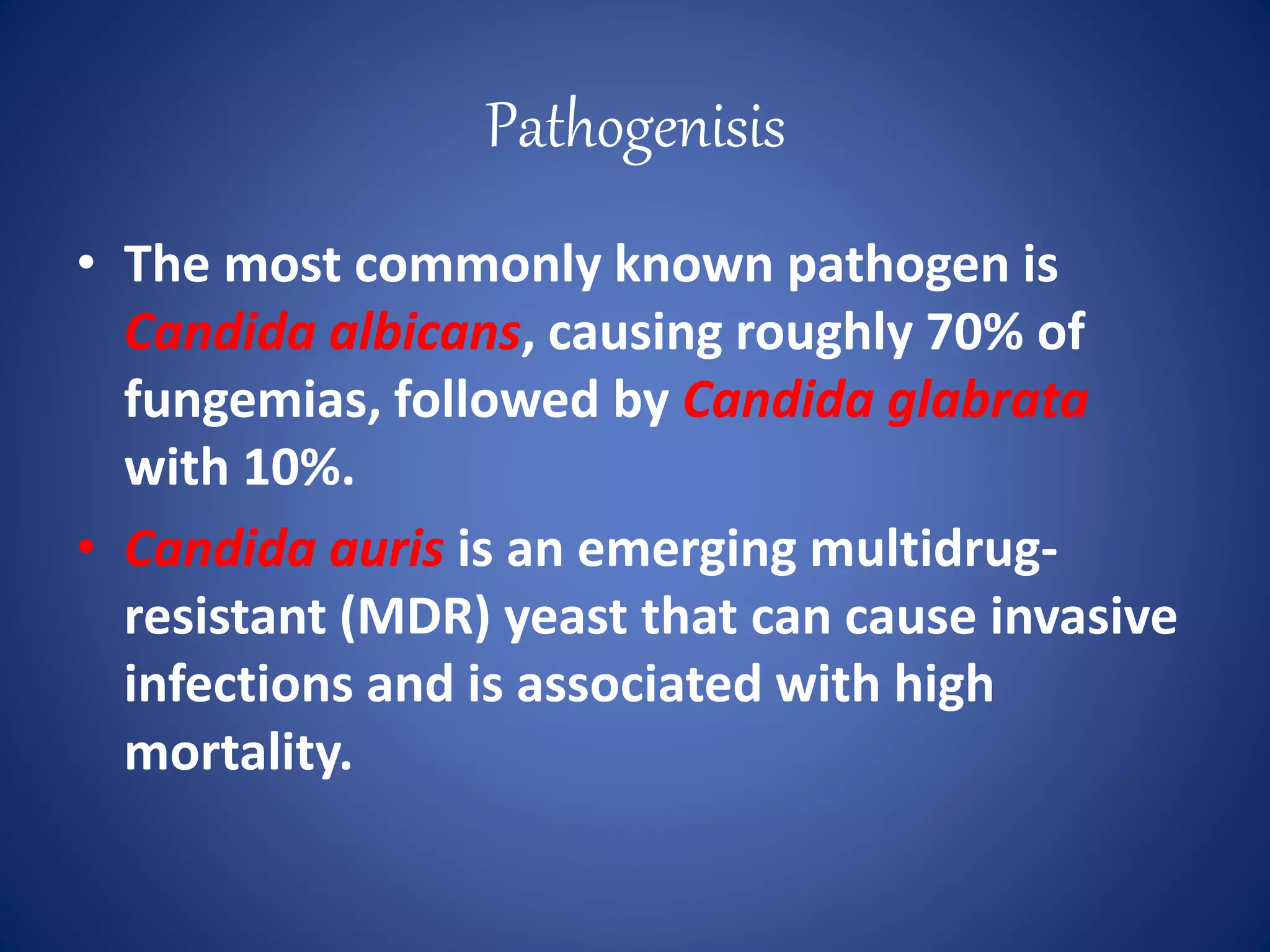 Pathogenisis

• The most commonly known pathogen is Candida albicans, causing roughly 70% of fungemias, followed by Candida glabrata with 10%.

• Candida auris is an emerging multidrug-resistant (MDR) yeast that can cause invasive infections and is associated with high mortality.